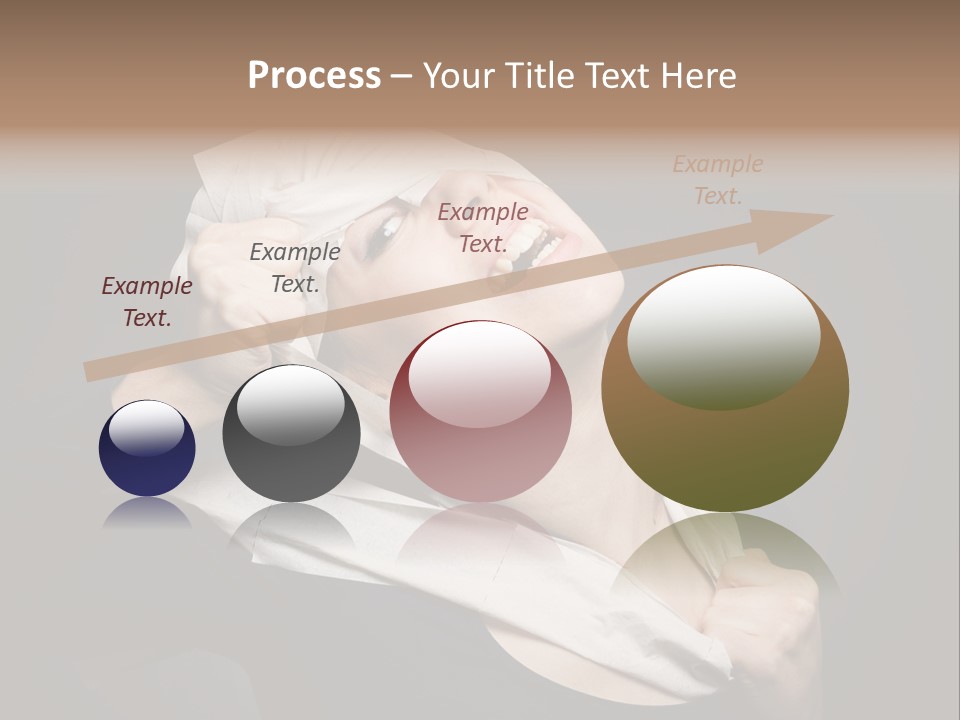 Process – Your Title Text Here

Example Text.

Example Text.

Example Text.

Example Text.